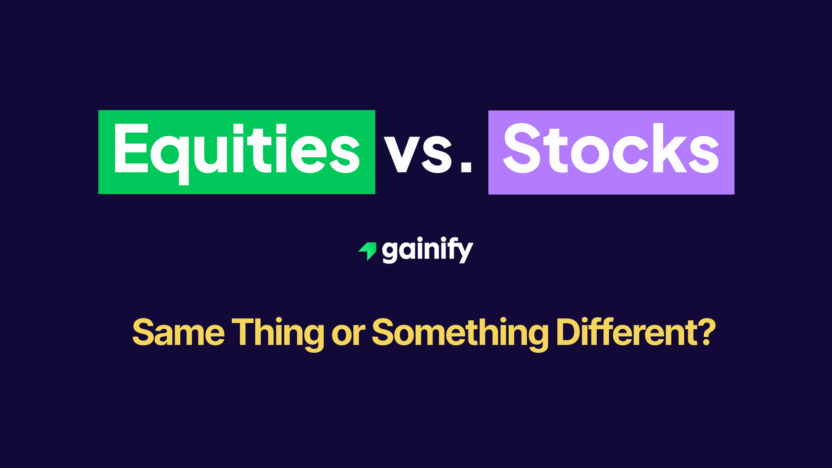 Equities vs. Stocks

gainify

Same Thing or Something Different?